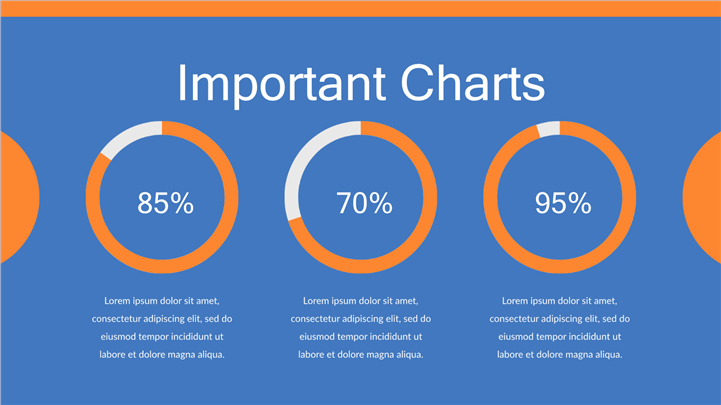 Important Charts

85%

Lorem ipsum dolor sit amet, consectetur adipiscing elit, sed do eiusmod tempor incididunt ut labore et dolore magna aliqua.

70%

Lorem ipsum dolor sit amet, consectetur adipiscing elit, sed do eiusmod tempor incididunt ut labore et dolore magna aliqua.

95%

Lorem ipsum dolor sit amet, consectetur adipiscing elit, sed do eiusmod tempor incididunt ut labore et dolore magna aliqua.